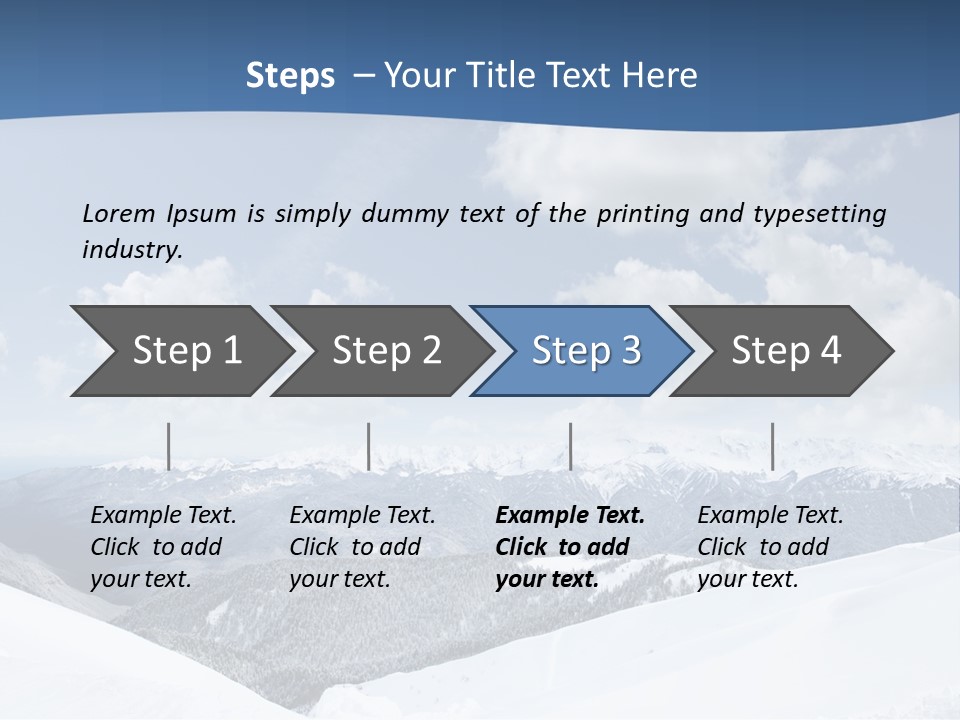 Steps – Your Title Text Here

Lorem Ipsum is simply dummy text of the printing and typesetting industry.

Step 1

Step 2

Step 3

Step 4

Example Text. Click to add your text.

Example Text. Click to add your text.

Example Text. Click to add your text.

Example Text. Click to add your text.